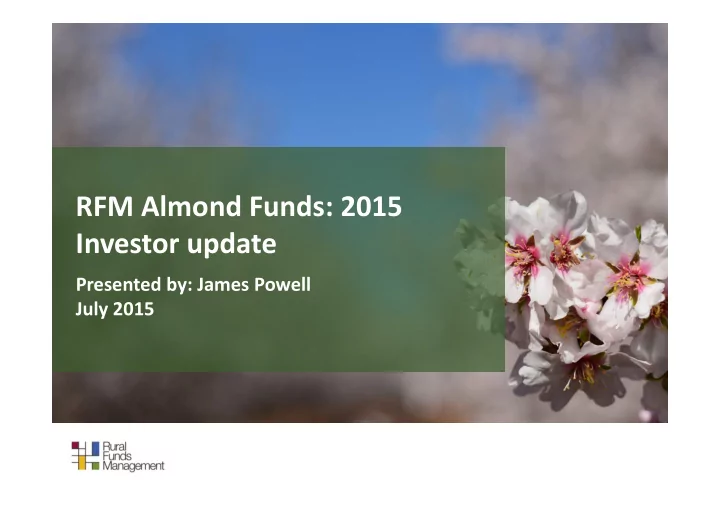 RFM Almond Funds: 2015 Investor update

Presented by: James Powell
July 2015

Rural Funds Management